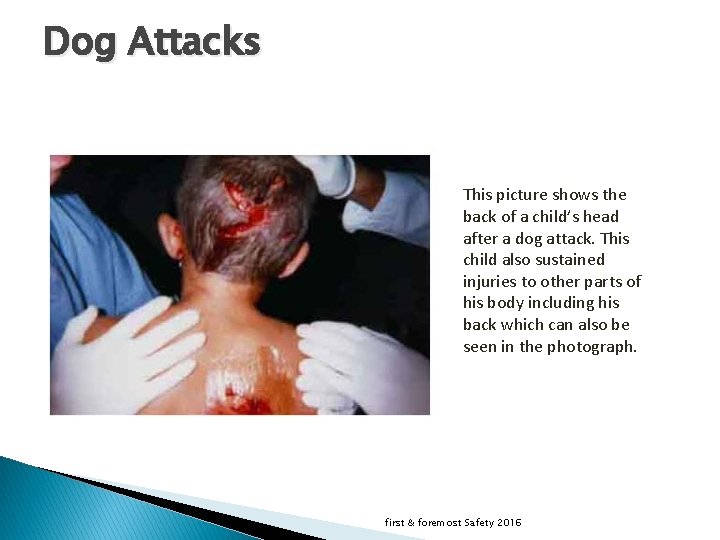 Dog Attacks

This picture shows the back of a child's head after a dog attack. This child also sustained injuries to other parts of his body including his back which can also be seen in the photograph.

first & foremost Safety 2016